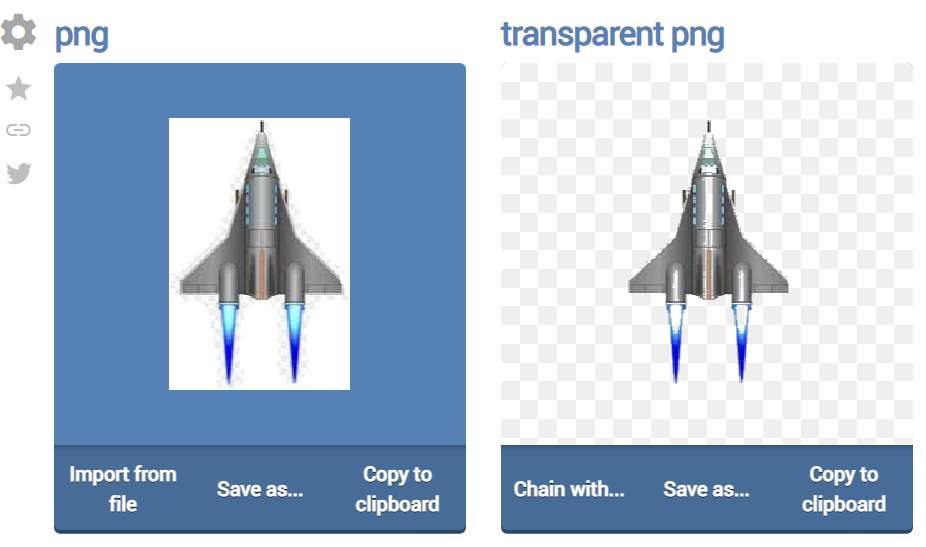 png

Import from file

Save as...

Copy to clipboard

transparent png

Chain with...

Save as...

Copy to clipboard